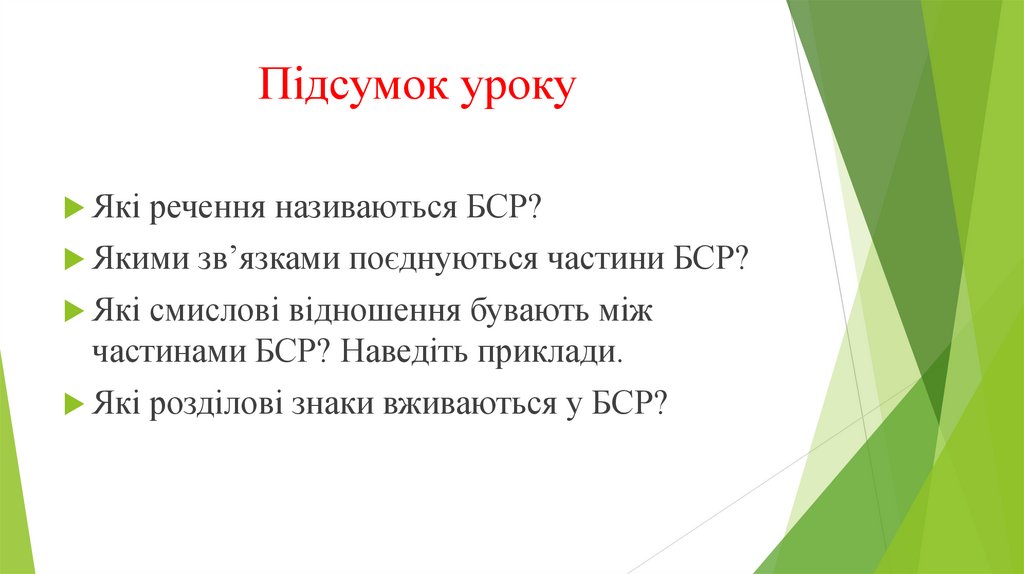 Підсумок уроку

Які речення називаються БСР?

Якими зв’язками поєднуються частини БСР?

Які смислові відношення бувають між частинами БСР? Наведіть приклади.

Які розділові знаки вживаються у БСР?